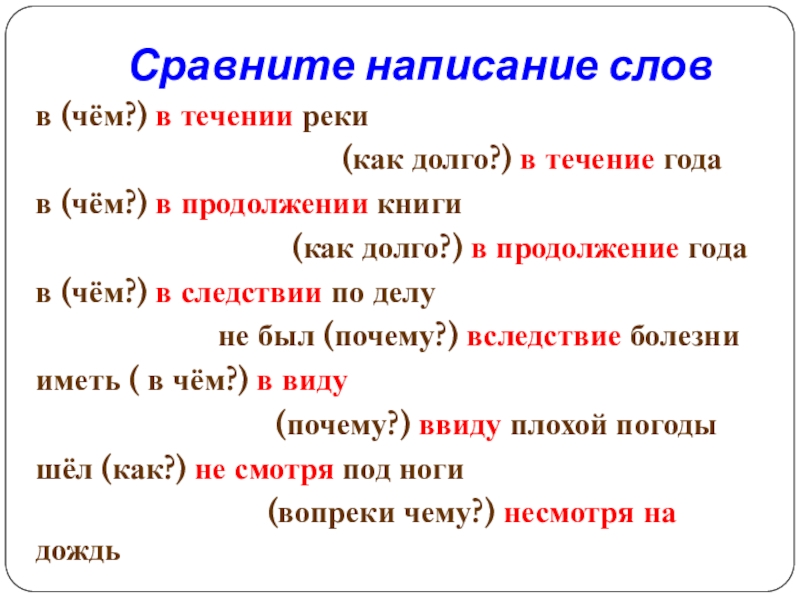 Сравните написание слов

в (чём?) в течении реки

(как долго?) в течение года

в (чём?) в продолжении книги

(как долго?) в продолжение года

в (чём?) в следствии по делу

не был (почему?) вследствие болезни

иметь ( в чём?) в виду

(почему?) ввиду плохой погоды

шёл (как?) не смотря под ноги

(вопреки чему?) несмотря на дождь